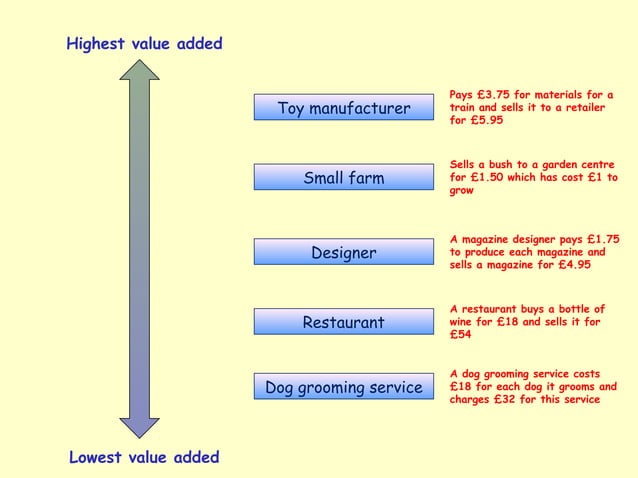 Highest value added

Toy manufacturer

Pays £3.75 for materials for a train and sells it to a retailer for £5.95

Small farm

Sells a bush to a garden centre for £1.50 which has cost £1 to grow

Designer

A magazine designer pays £1.75 to produce each magazine and sells a magazine for £4.95

Restaurant

A restaurant buys a bottle of wine for £18 and sells it for £54

Dog grooming service

A dog grooming service costs £18 for each dog it grooms and charges £32 for this service

Lowest value added